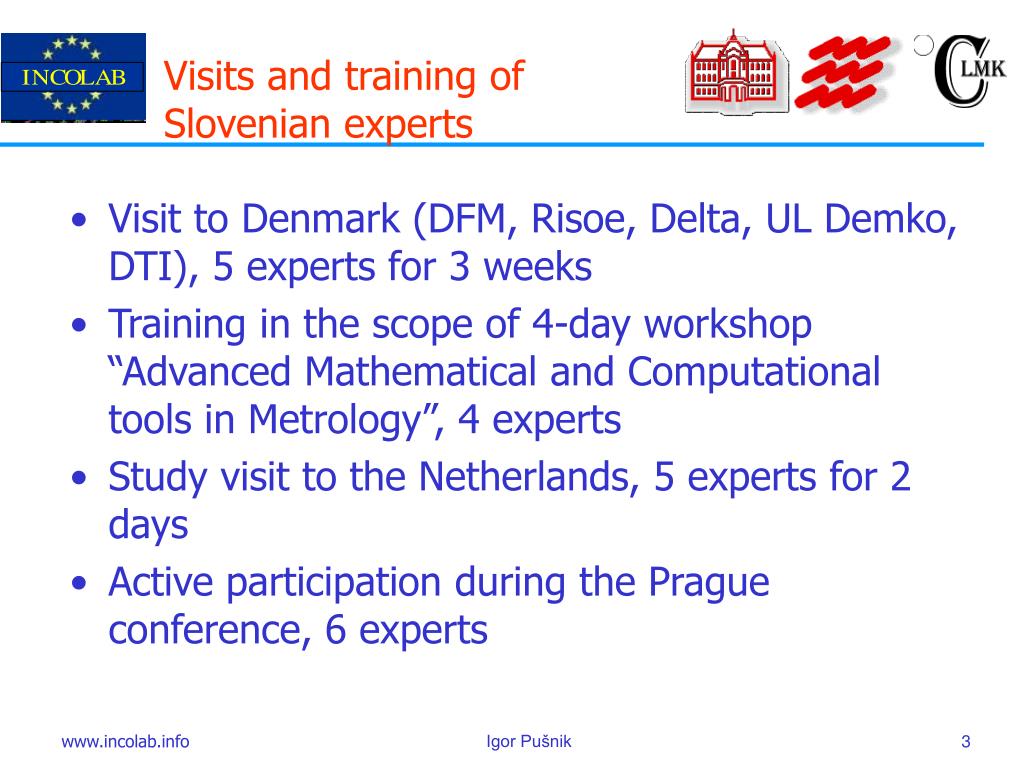 INCOLAB

Visits and training of Slovenian experts

LMK

• Visit to Denmark (DFM, Risoe, Delta, UL Demko, DTI), 5 experts for 3 weeks
• Training in the scope of 4-day workshop “Advanced Mathematical and Computational tools in Metrology”, 4 experts
• Study visit to the Netherlands, 5 experts for 2 days
• Active participation during the Prague conference, 6 experts

www.incolab.info

Igor Pušnik

3